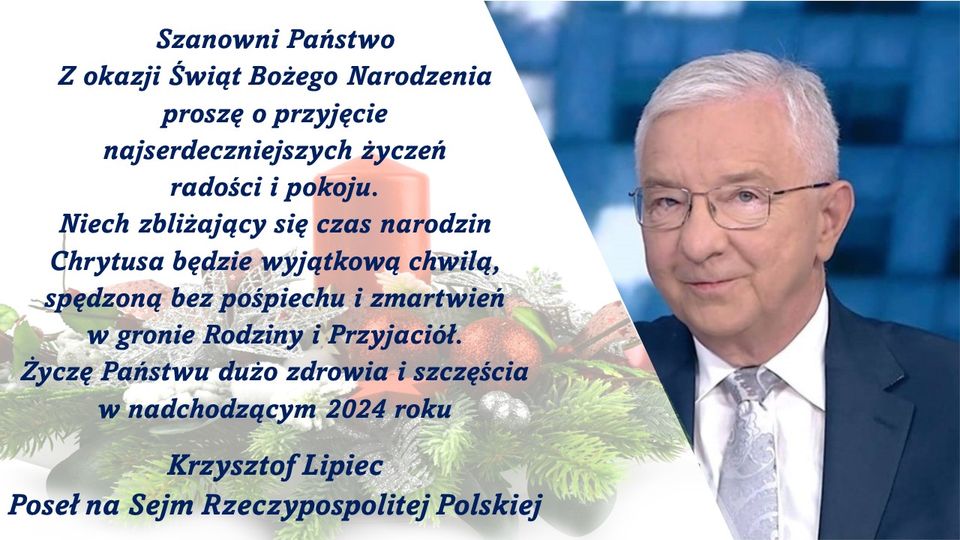 Szanowni Państwo
Z okazji Świąt Bożego Narodzenia proszę o przyjęcie najserdeczniejszych życzeń radości i pokoju.
Niech zbliżający się czas narodzin Chrytusa będzie wyjątkową chwilą, spędzoną bez pośpiechu i zmartwień w gronie Rodziny i Przyjaciół.
Życzę Państwu dużo zdrowia i szczęścia w nadchodzącym 2024 roku

Krzysztof Lipiec
Poseł na Sejm Rzeczypospolitej Polskiej